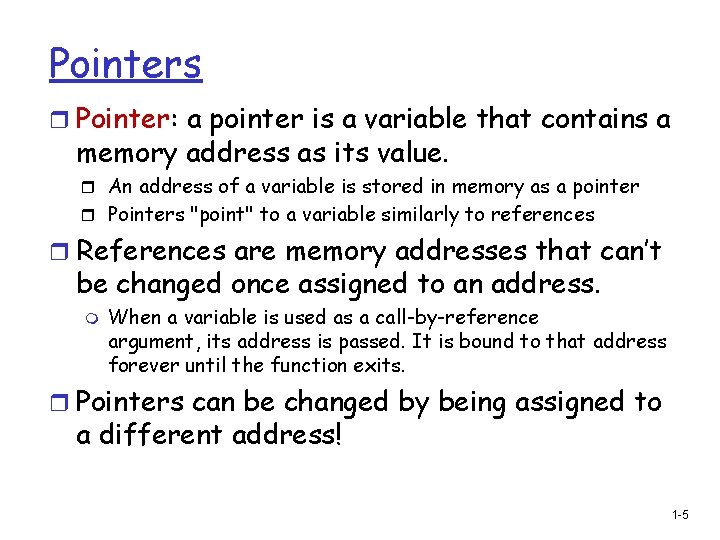 Pointers

Pointer: a pointer is a variable that contains a memory address as its value.

An address of a variable is stored in memory as a pointer

Pointers "point" to a variable similarly to references

References are memory addresses that can't be changed once assigned to an address.

When a variable is used as a call-by-reference argument, its address is passed. It is bound to that address forever until the function exits.

Pointers can be changed by being assigned to a different address!

1-5